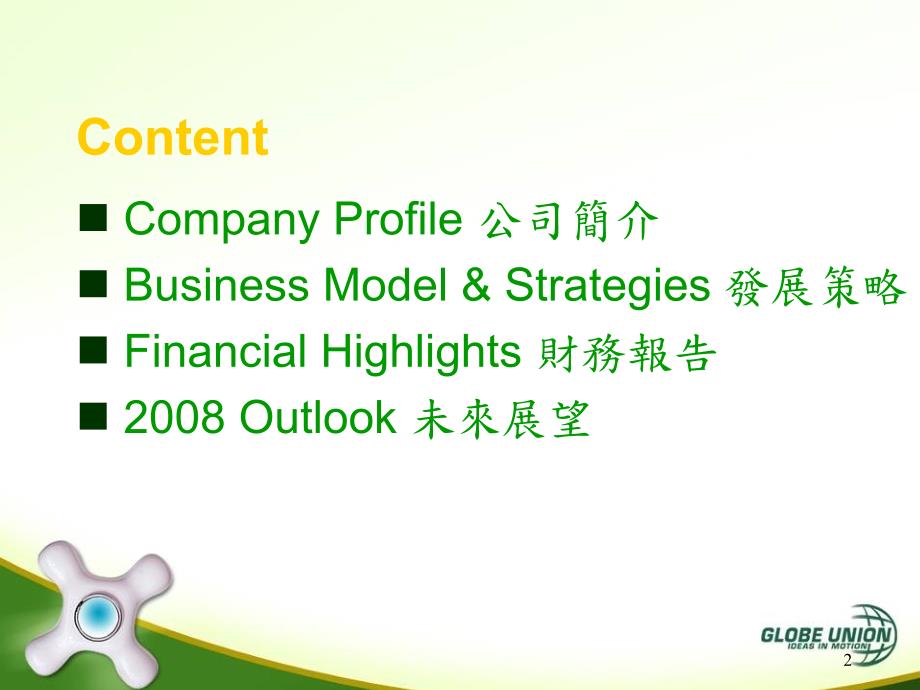 Content

■ Company Profile 公司簡介
■ Business Model & Strategies 發展策略
■ Financial Highlights 財務報告
■ 2008 Outlook 未來展望

GLOBE UNION
IDEAS IN MOTION

2